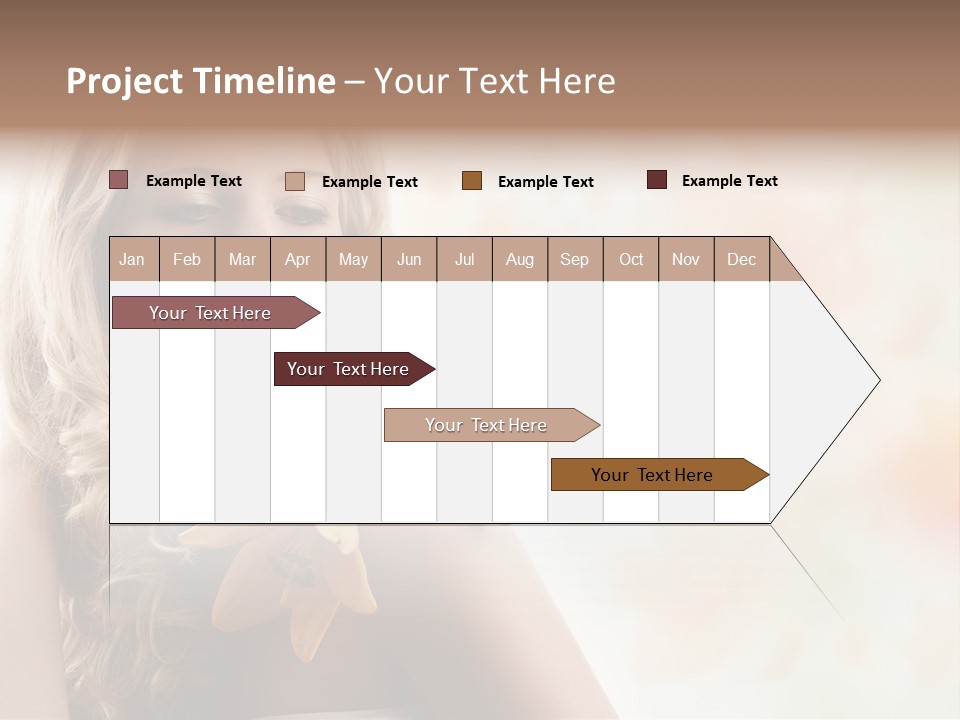 Project Timeline – Your Text Here

Example Text
Example Text
Example Text
Example Text

| Jan | Feb | Mar | Apr | May | Jun | Jul | Aug | Sep | Oct | Nov | Dec |
|---|---|---|---|---|---|---|---|---|---|---|---|

Your Text Here

Your Text Here

Your Text Here

Your Text Here